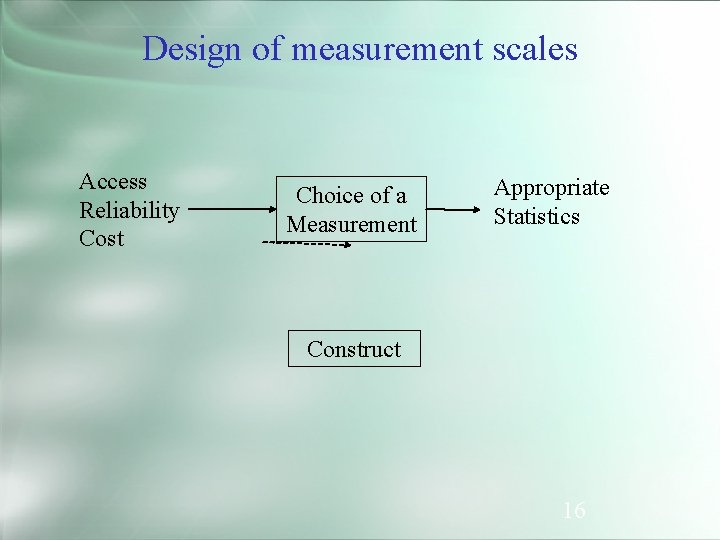 Design of measurement scales

Access
Reliability
Cost

Choice of a Measurement

Appropriate Statistics

Construct

16